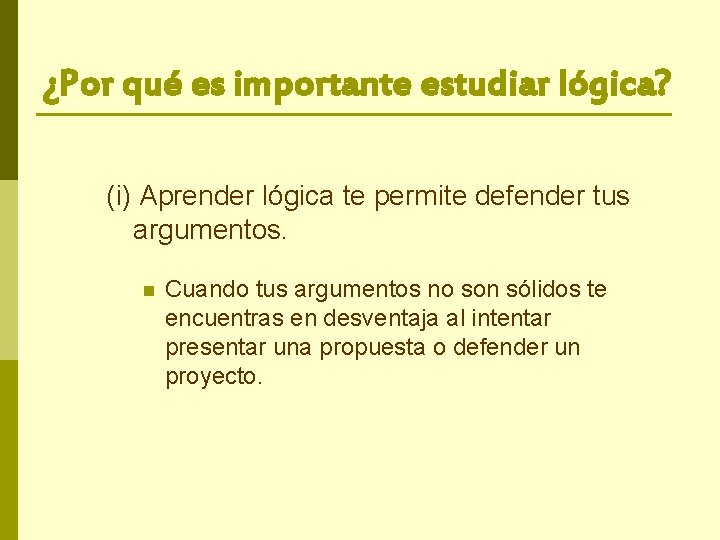 ¿Por qué es importante estudiar lógica?

(i) Aprender lógica te permite defender tus argumentos.

Cuando tus argumentos no son sólidos te encuentras en desventaja al intentar presentar una propuesta o defender un proyecto.